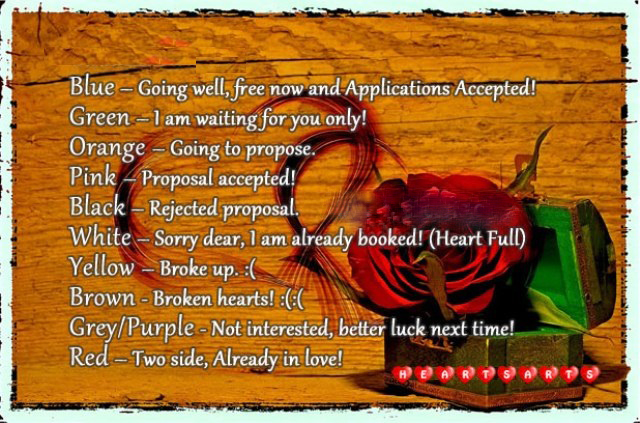 Blue – Going well, free now and Applications Accepted!
Green – I am waiting for you only!
Orange – Going to propose.
Pink – Proposal accepted!
Black – Rejected proposal.
White – Sorry dear, I am already booked! (Heart Full)
Yellow – Broke up. :(
Brown - Broken hearts! :(:(
Grey/Purple - Not interested, better luck next time!
Red – Two side, Already in love!

HEARTSARTS